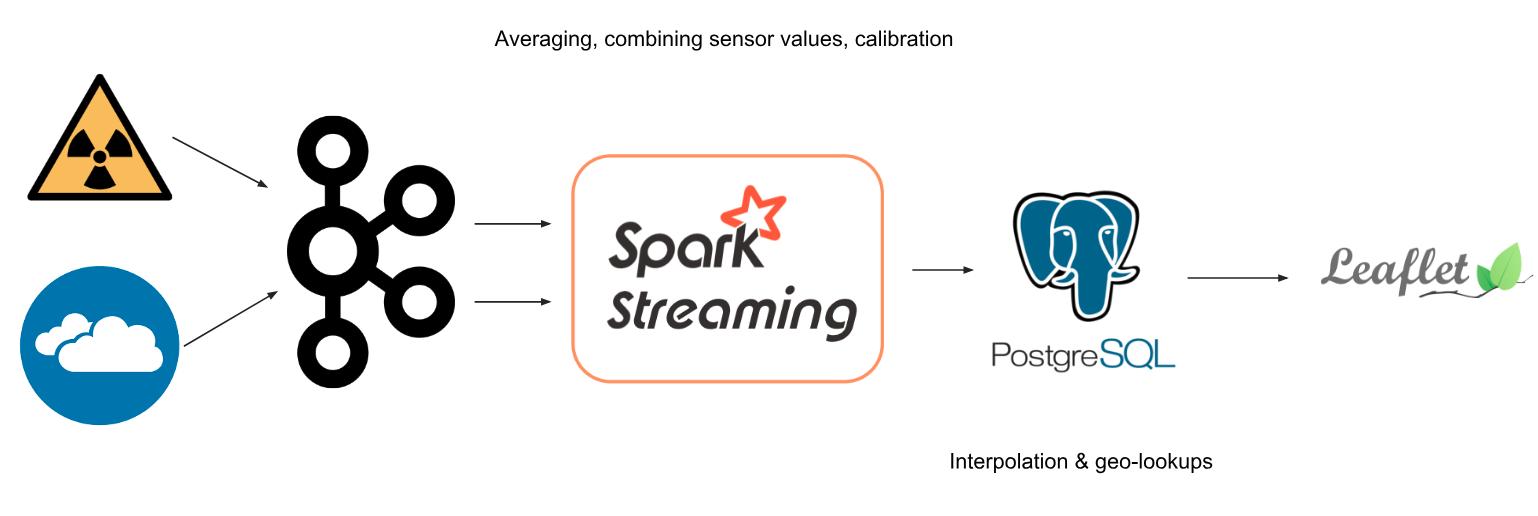 Averaging, combining sensor values, calibration

Spark Streaming

PostgreSQL

Leaflet

Interpolation & geo-lookups